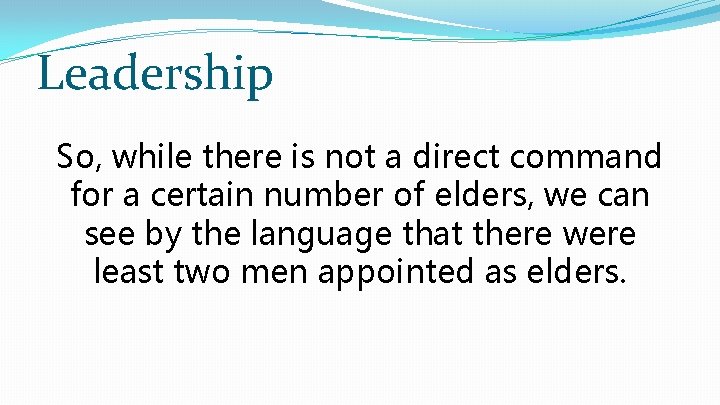 Leadership

So, while there is not a direct command for a certain number of elders, we can see by the language that there were least two men appointed as elders.